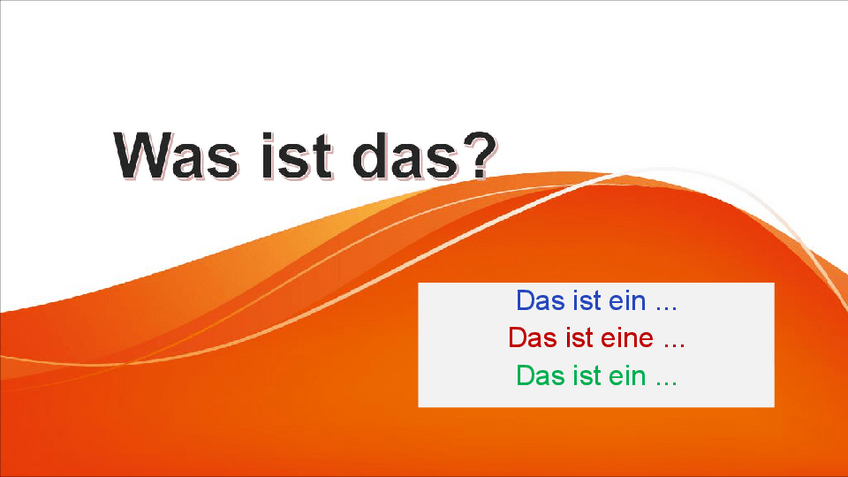 Was ist das?

Das ist ein ...
Das ist eine ...
Das ist ein ...